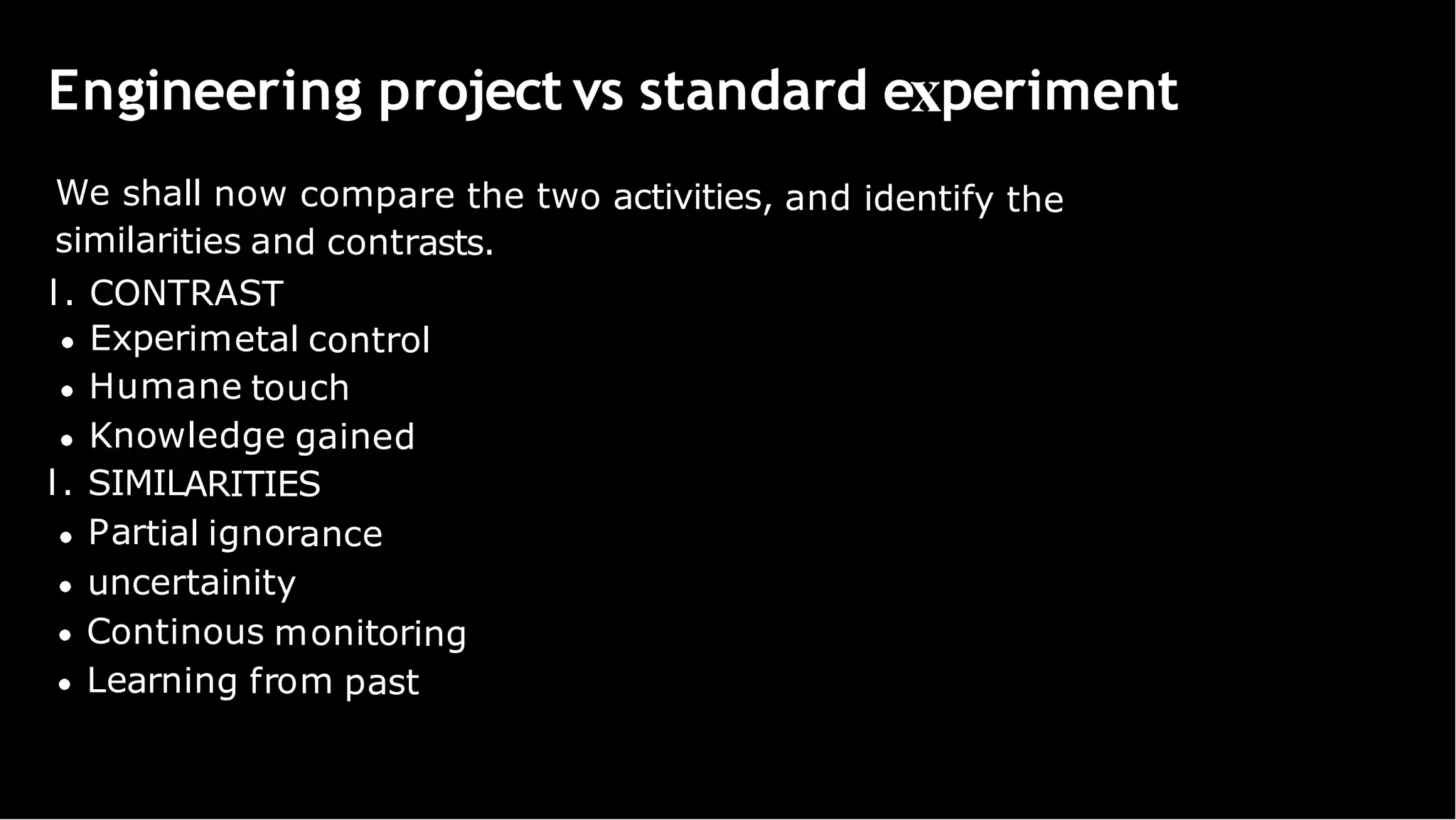 Engineering project vs standard experiment

We shall now compare the two activities, and identify the similarities and contrasts.

I. CONTRAST
• Experimetal control
• Humane touch
• Knowledge gained
I. SIMILARITIES
• Partial ignorance
• uncertainity
• Continous monitoring
• Learning from past